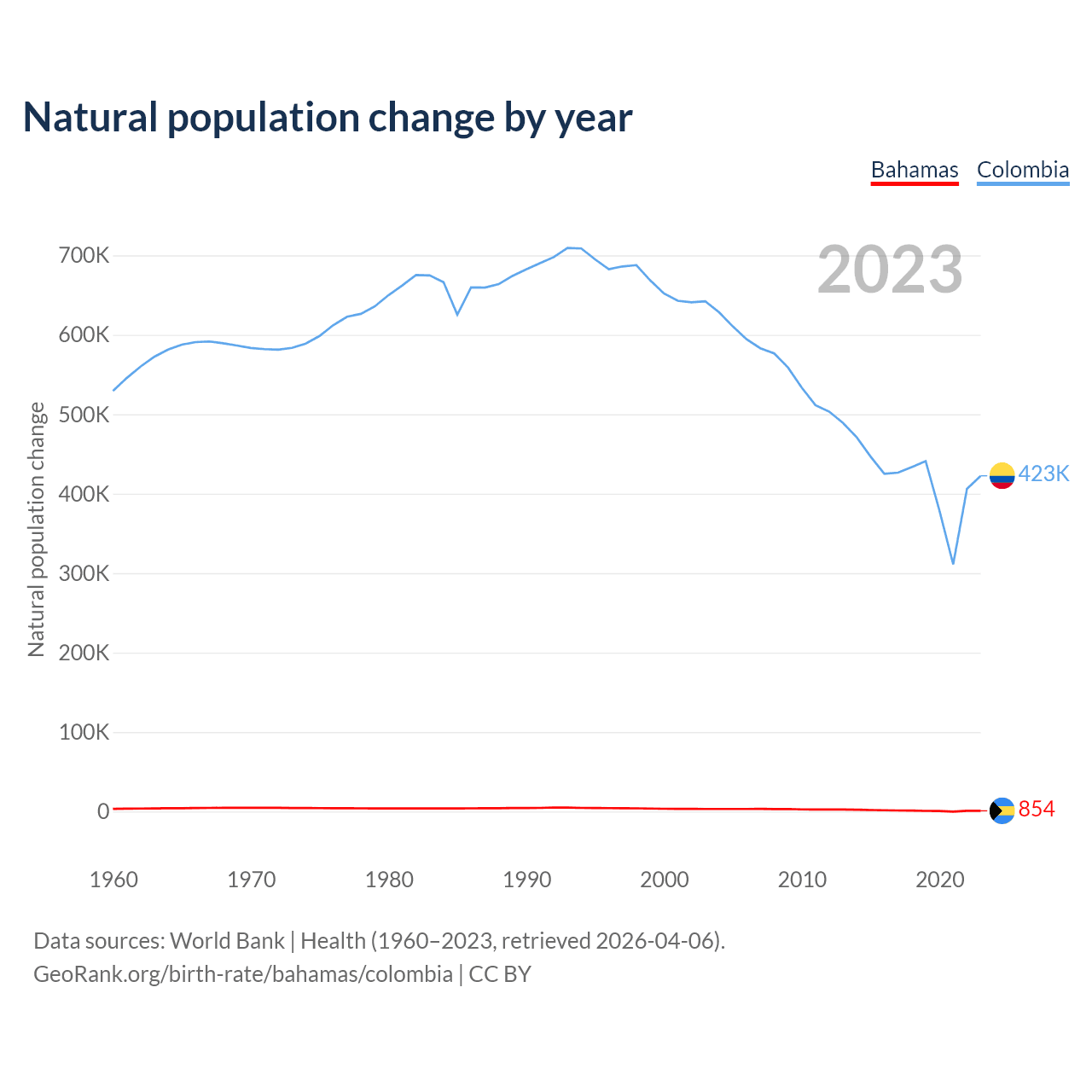 Natural population change by year

Bahamas Colombia

2023

Natural population change

700K
600K
500K
400K
300K
200K
100K
0

423K
854

1960 1970 1980 1990 2000 2010 2020

Data sources: World Bank | Health (1960–2023, retrieved 2026-04-06).
GeoRank.org/birth-rate/bahamas/colombia | CC BY